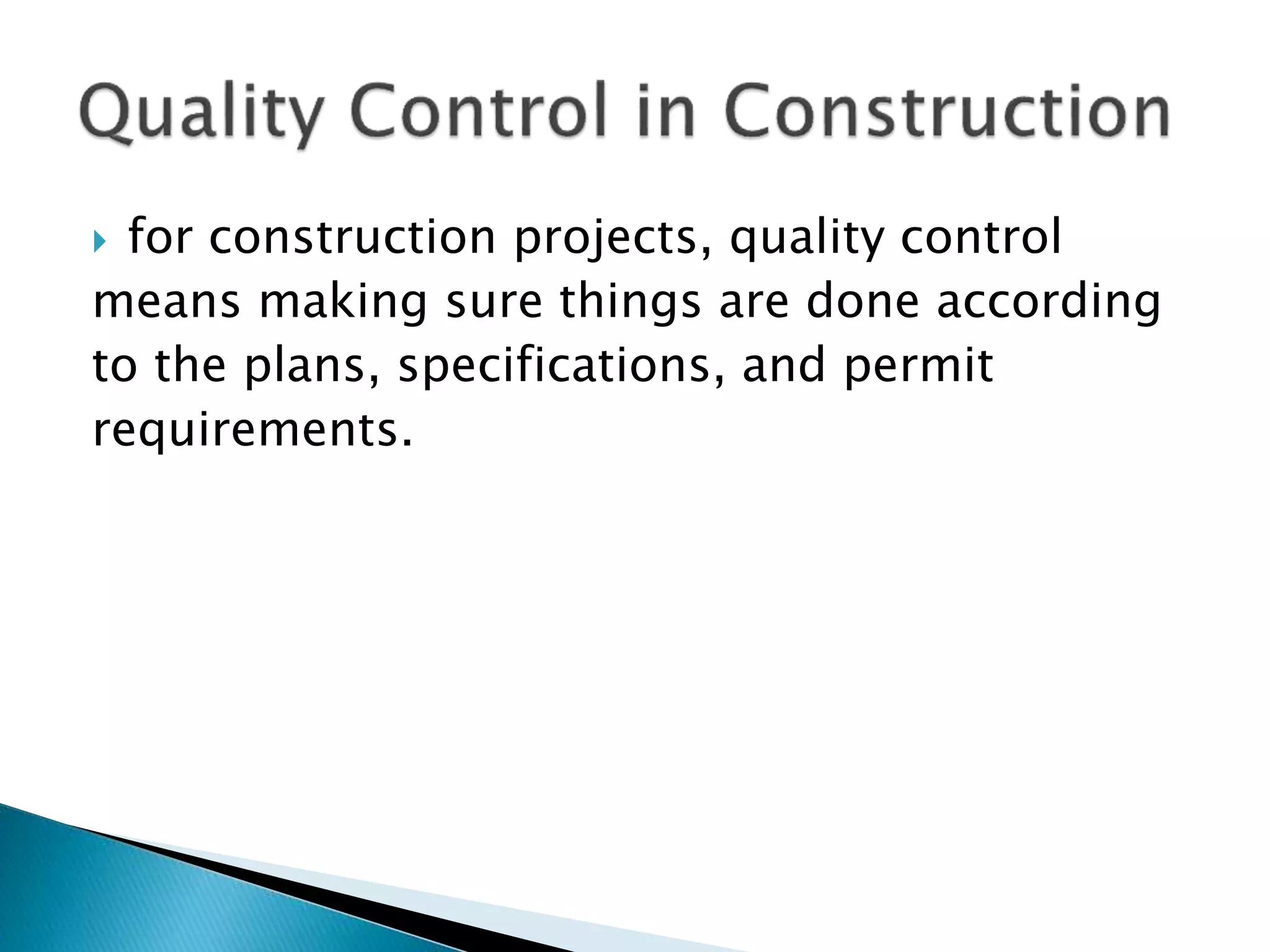 Quality Control in Construction

for construction projects, quality control means making sure things are done according to the plans, specifications, and permit requirements.